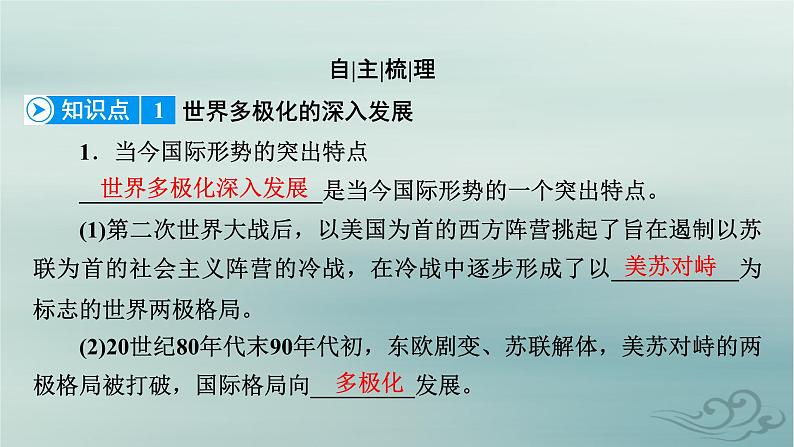 自|主|梳|理

知识点 1 世界多极化的深入发展

1．当今国际形势的突出特点

世界多极化深入发展是当今国际形势的一个突出特点。

(1)第二次世界大战后，以美国为首的西方阵营挑起了旨在遏制以苏联为首的社会主义阵营的冷战，在冷战中逐步形成了以美苏对峙为标志的世界两极格局。

(2)20世纪80年代末90年代初，东欧剧变、苏联解体，美苏对峙的两极格局被打破，国际格局向多极化发展。